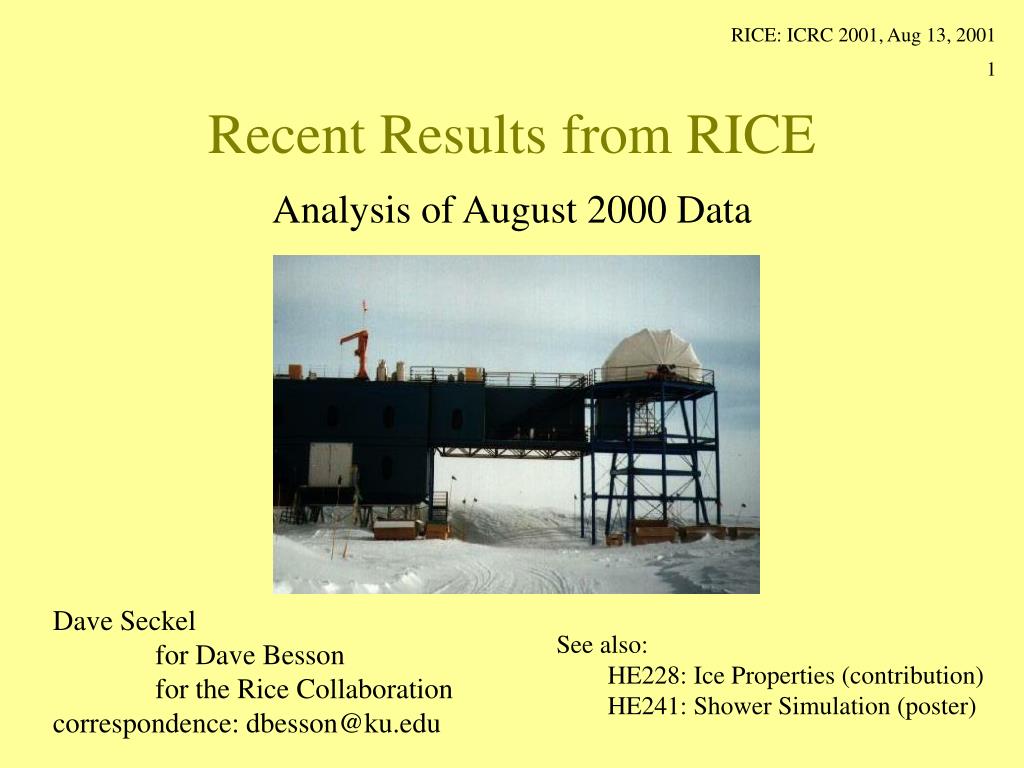 RICE: ICRC 2001, Aug 13, 2001
1

Recent Results from RICE

Analysis of August 2000 Data

Dave Seckel
for Dave Besson
for the Rice Collaboration
correspondence: dbesson@ku.edu

See also:
HE228: Ice Properties (contribution)
HE241: Shower Simulation (poster)